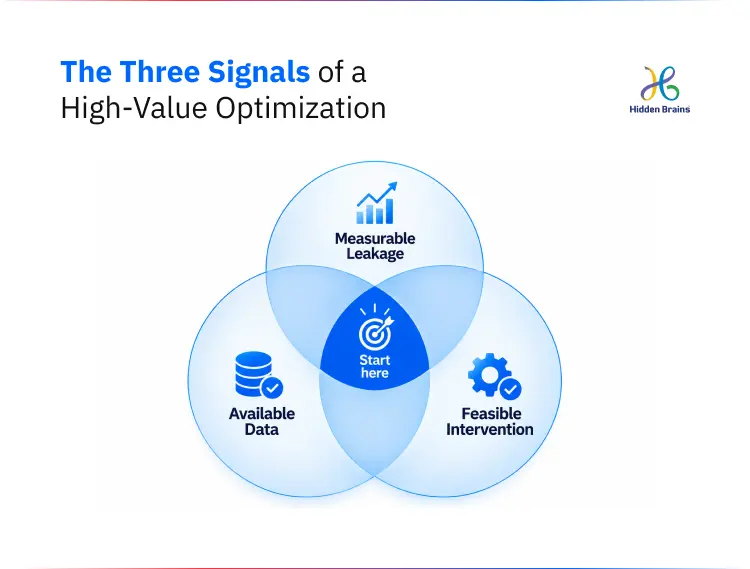 The Three Signals of a High-Value Optimization

Hidden Brains

Measurable Leakage

Start here

Available Data

Feasible Intervention